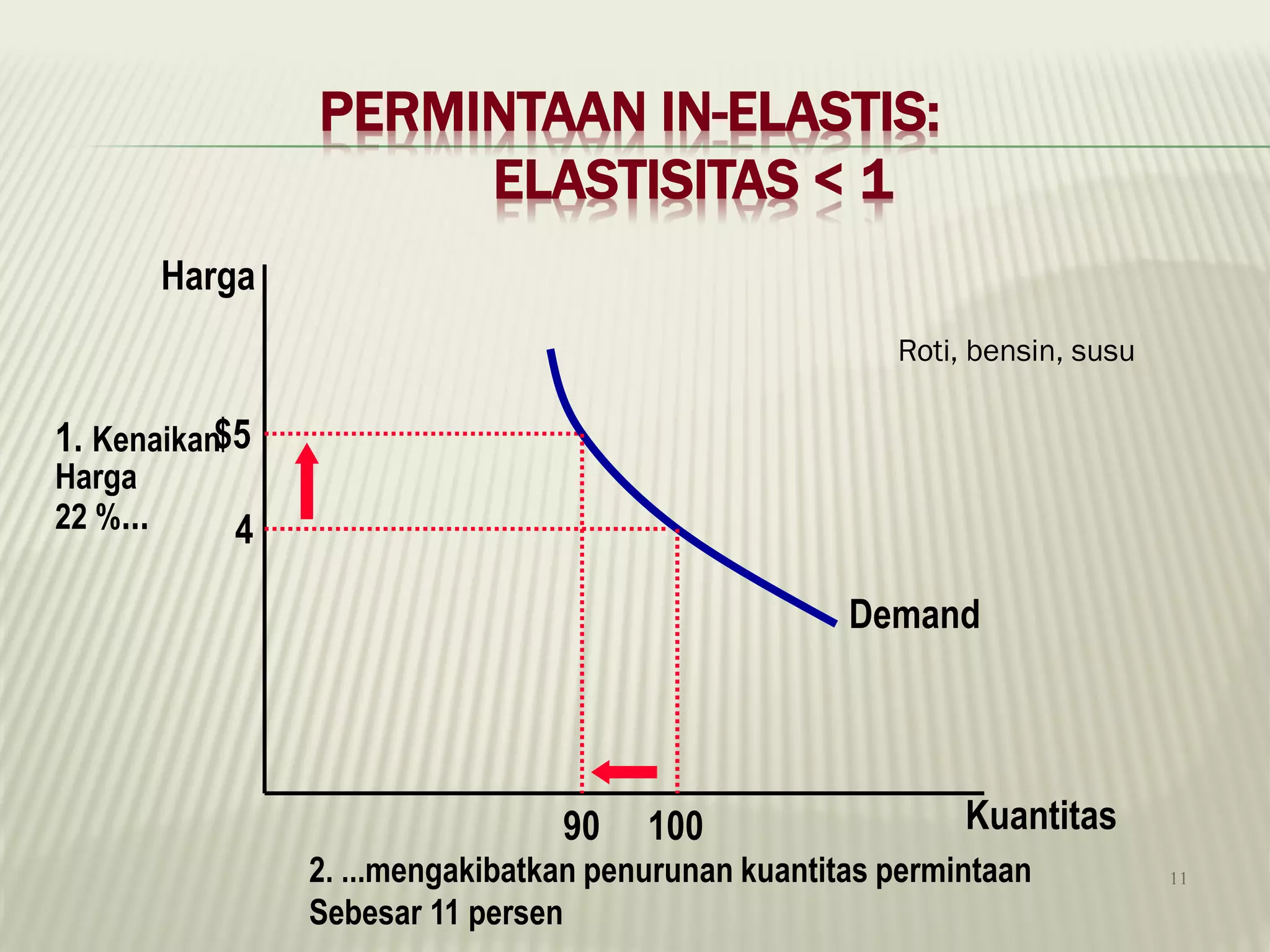 PERMINTAAN IN-ELASTIS:
ELASTISITAS < 1

Harga

Roti, bensin, susu

1. Kenaikan Harga 22 %...

$5

4

Demand

90 100

Kuantitas

2. ...mengakibatkan penurunan kuantitas permintaan Sebesar 11 persen

11